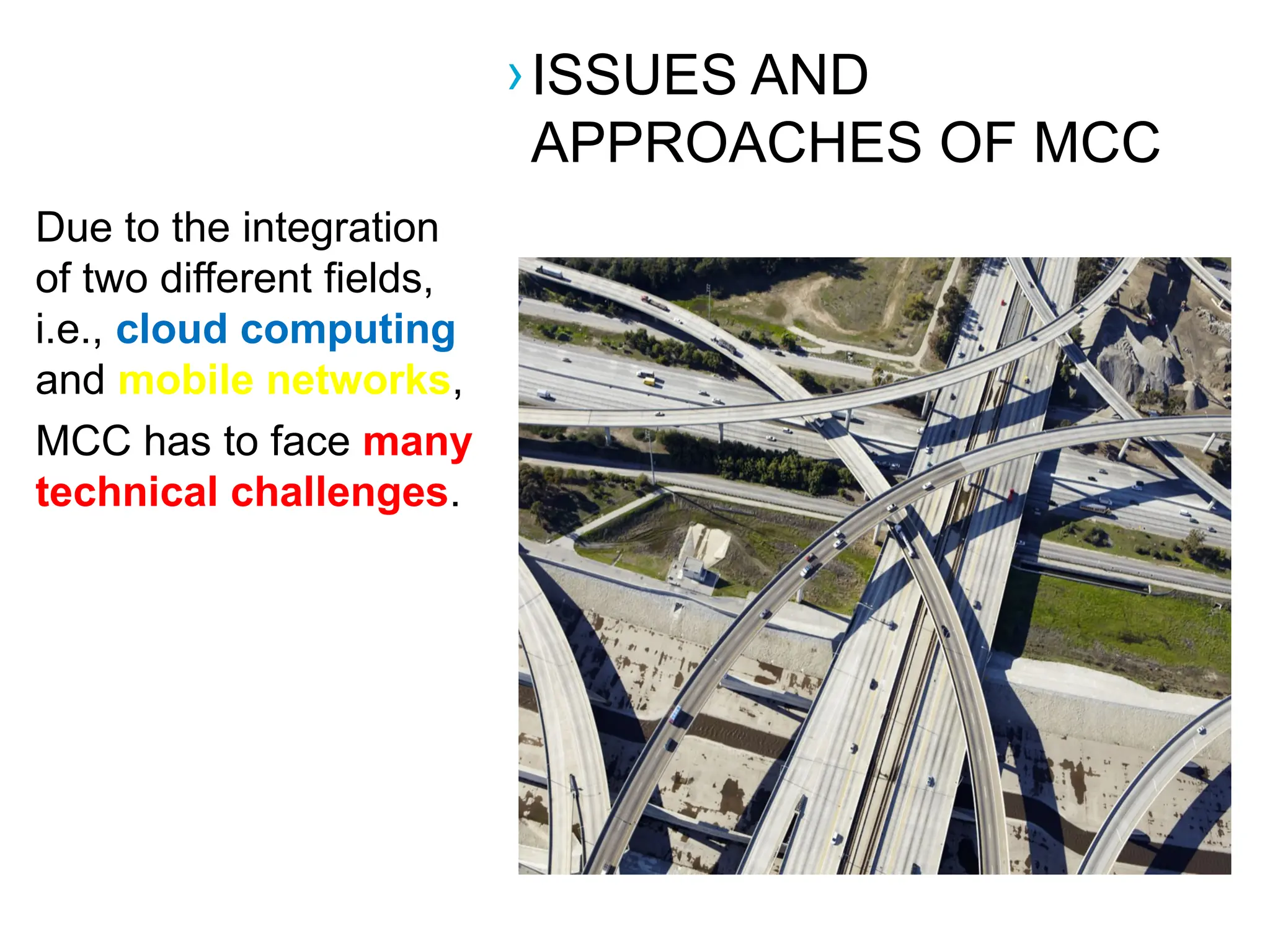 › ISSUES AND APPROACHES OF MCC

Due to the integration of two different fields, i.e., cloud computing and mobile networks,

MCC has to face many technical challenges.